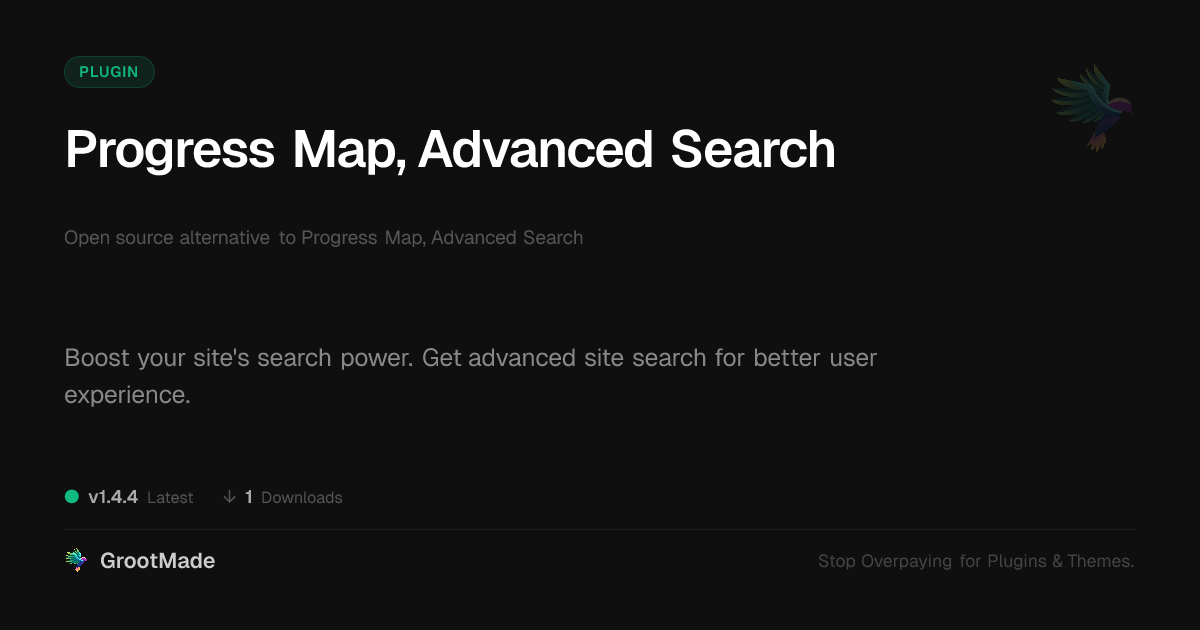 PLUGIN

Progress Map, Advanced Search

Open source alternative to Progress Map, Advanced Search

Boost your site's search power. Get advanced site search for better user experience.

v1.4.4 Latest ↓ 1 Downloads

GrootMade

Stop Overpaying for Plugins & Themes.